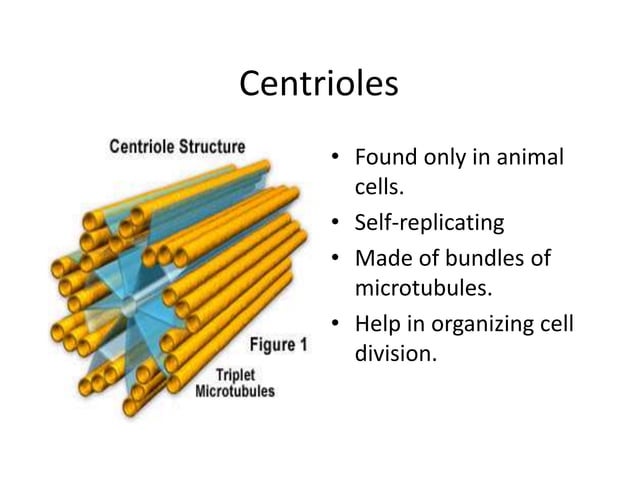 Centrioles

Centriole Structure

Figure 1

Triplet Microtubules

• Found only in animal cells.
• Self-replicating
• Made of bundles of microtubules.
• Help in organizing cell division.